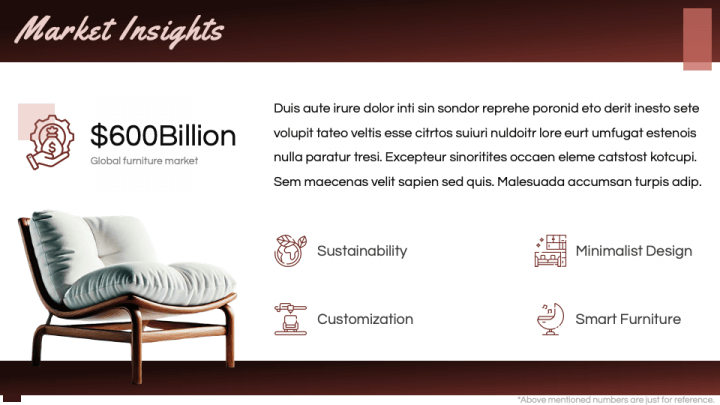 Market Insights

$600Billion
Global furniture market

Duis aute irure dolor inti sin sondor reprehe poronid eto derit inesto sete volupit tateo veltis esse citrtos suiuri nuldoitr lore eurt umfugat estenois nulla paratur tresi. Excepteur sinoritites occaen eleme catstost kotcupi. Sem maecenas velit sapien sed quis. Malesuada accumsan turpis adip.

Sustainability

Minimalist Design

Customization

Smart Furniture

*Above mentioned numbers are just for reference.